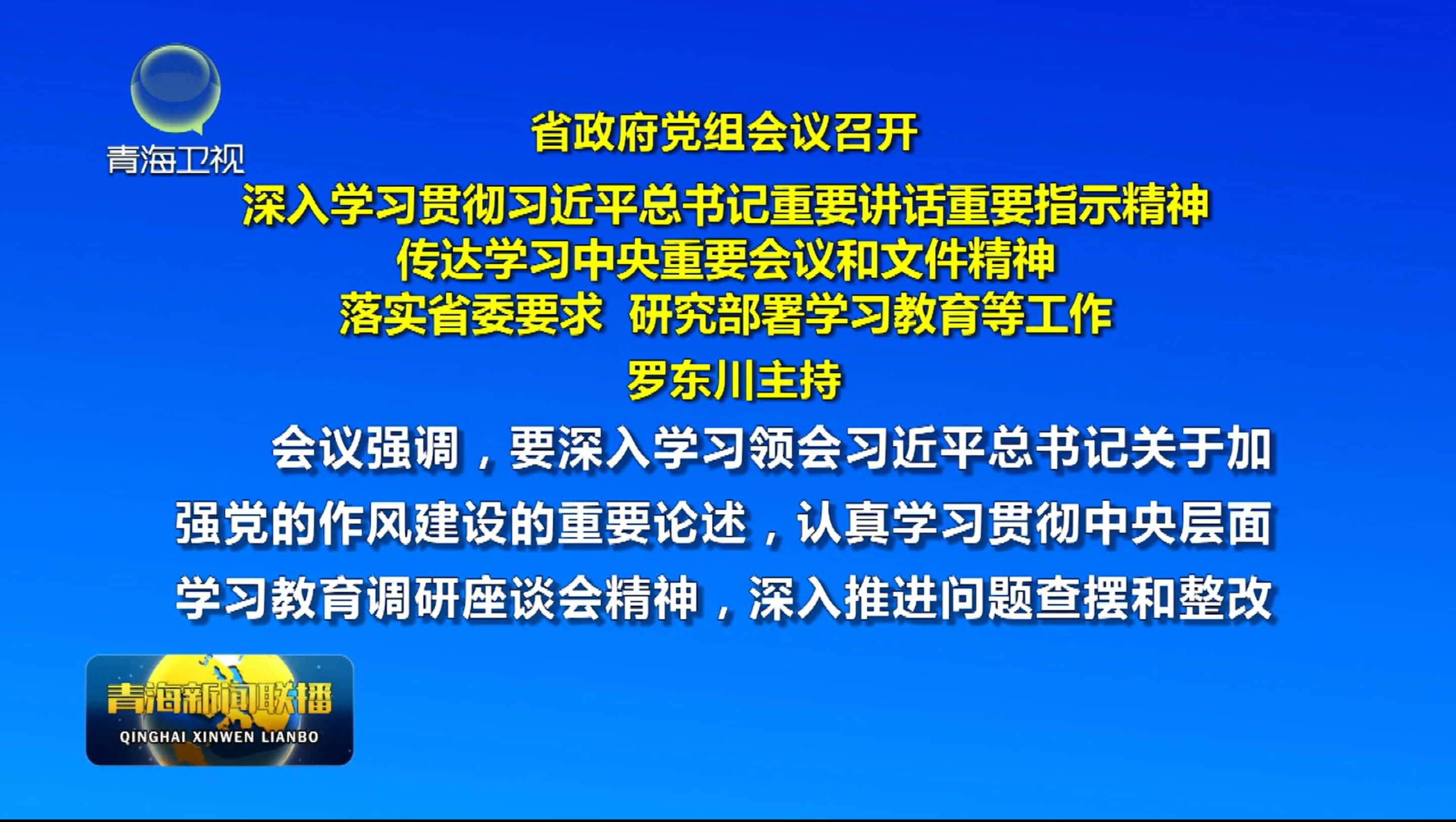 青海卫视

省政府党组会议召开
深入学习贯彻习近平总书记重要讲话重要指示精神
传达学习中央重要会议和文件精神
落实省委要求 研究部署学习教育等工作
罗东川主持

会议强调，要深入学习领会习近平总书记关于加强党的作风建设的重要论述，认真学习贯彻中央层面学习教育调研座谈会精神，深入推进问题查摆和整改

青海新闻联播
QINGHAI XINWEN LIANBO